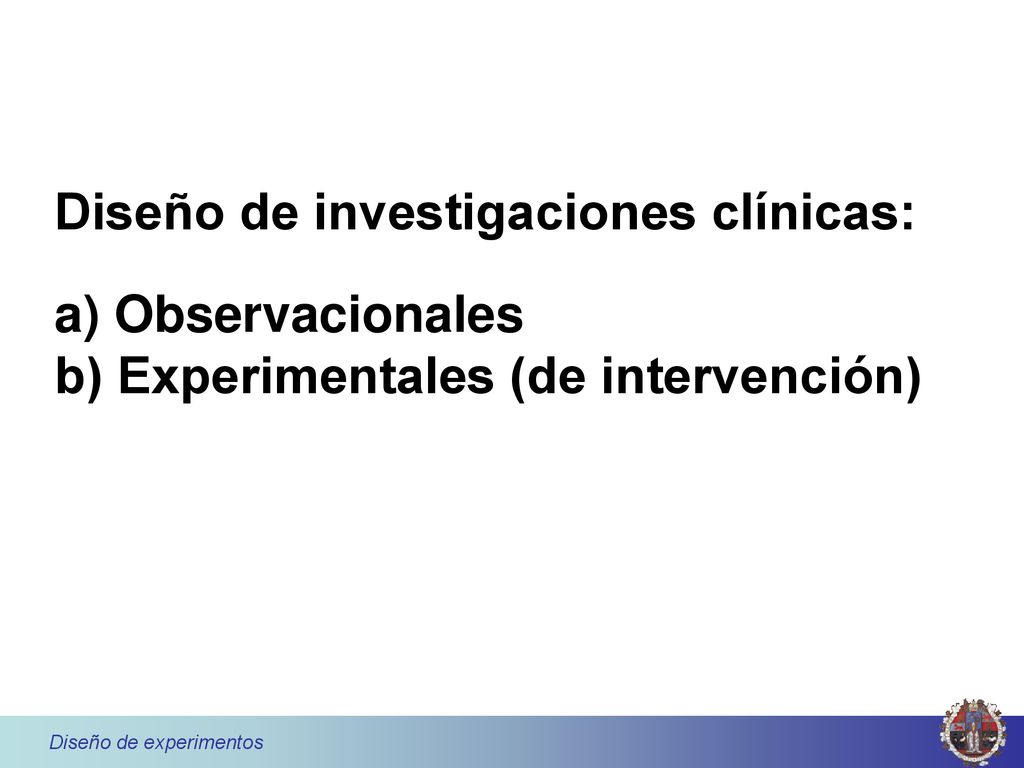 Diseño de investigaciones clínicas:

a) Observacionales
b) Experimentales (de intervención)

Diseño de experimentos